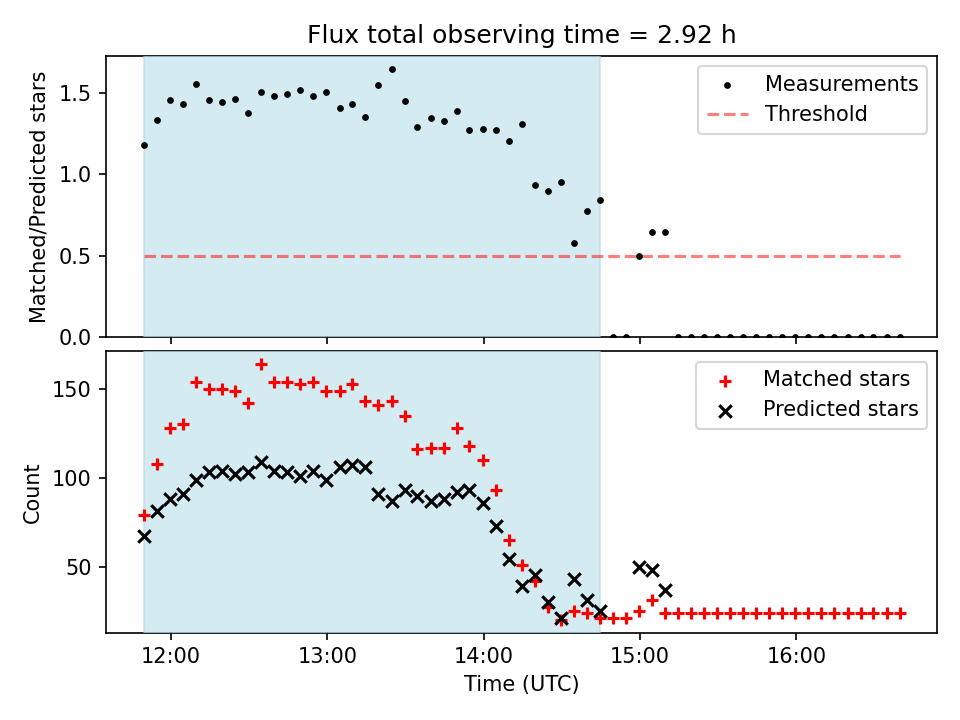 Flux total observing time = 2.92 h

Matched/Predicted stars

1.5
1.0
0.5
0.0

Measurements
Threshold

Count

150
100
50

Matched stars
Predicted stars

12:00
13:00
14:00
15:00
16:00

Time (UTC)